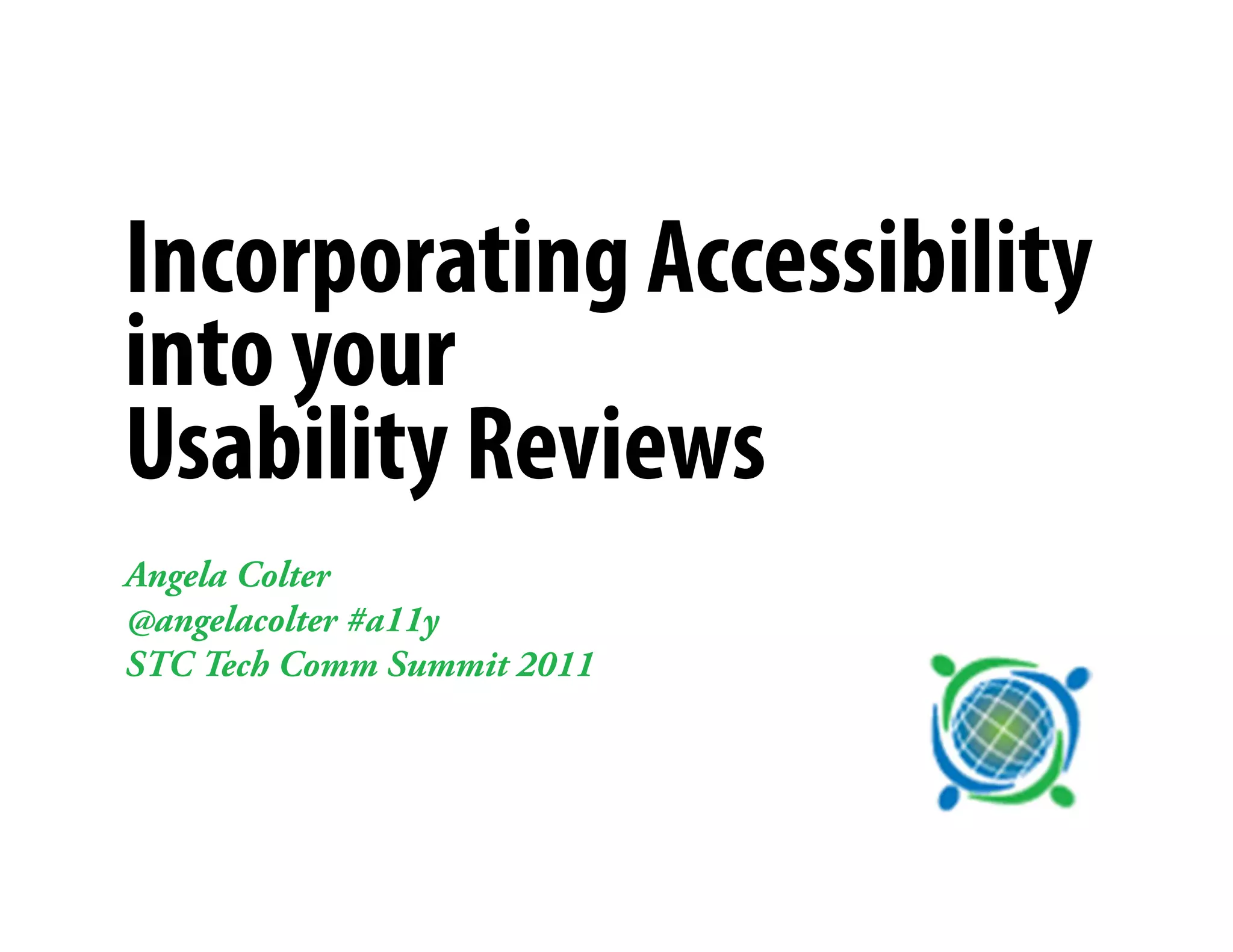 Incorporating Accessibility into your Usability Reviews

Angela Colter
@angelacolter #a11y
STC Tech Comm Summit 2011